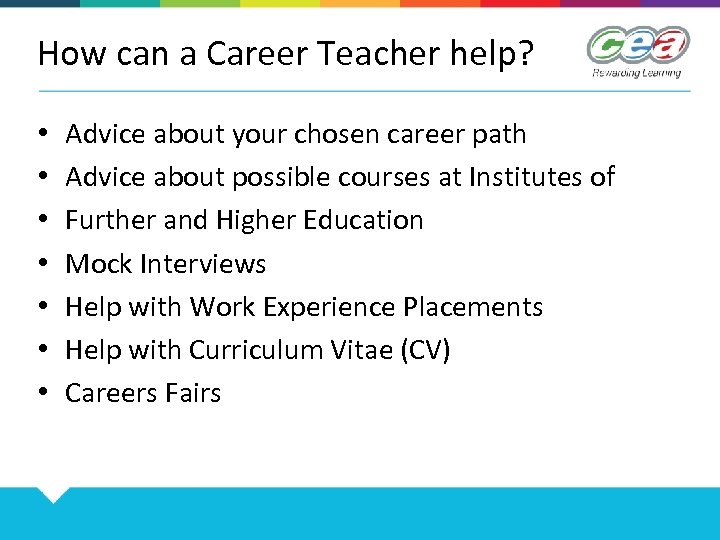 How can a Career Teacher help?

cea
Rewarding Learning

• Advice about your chosen career path
• Advice about possible courses at Institutes of
• Further and Higher Education
• Mock Interviews
• Help with Work Experience Placements
• Help with Curriculum Vitae (CV)
• Careers Fairs